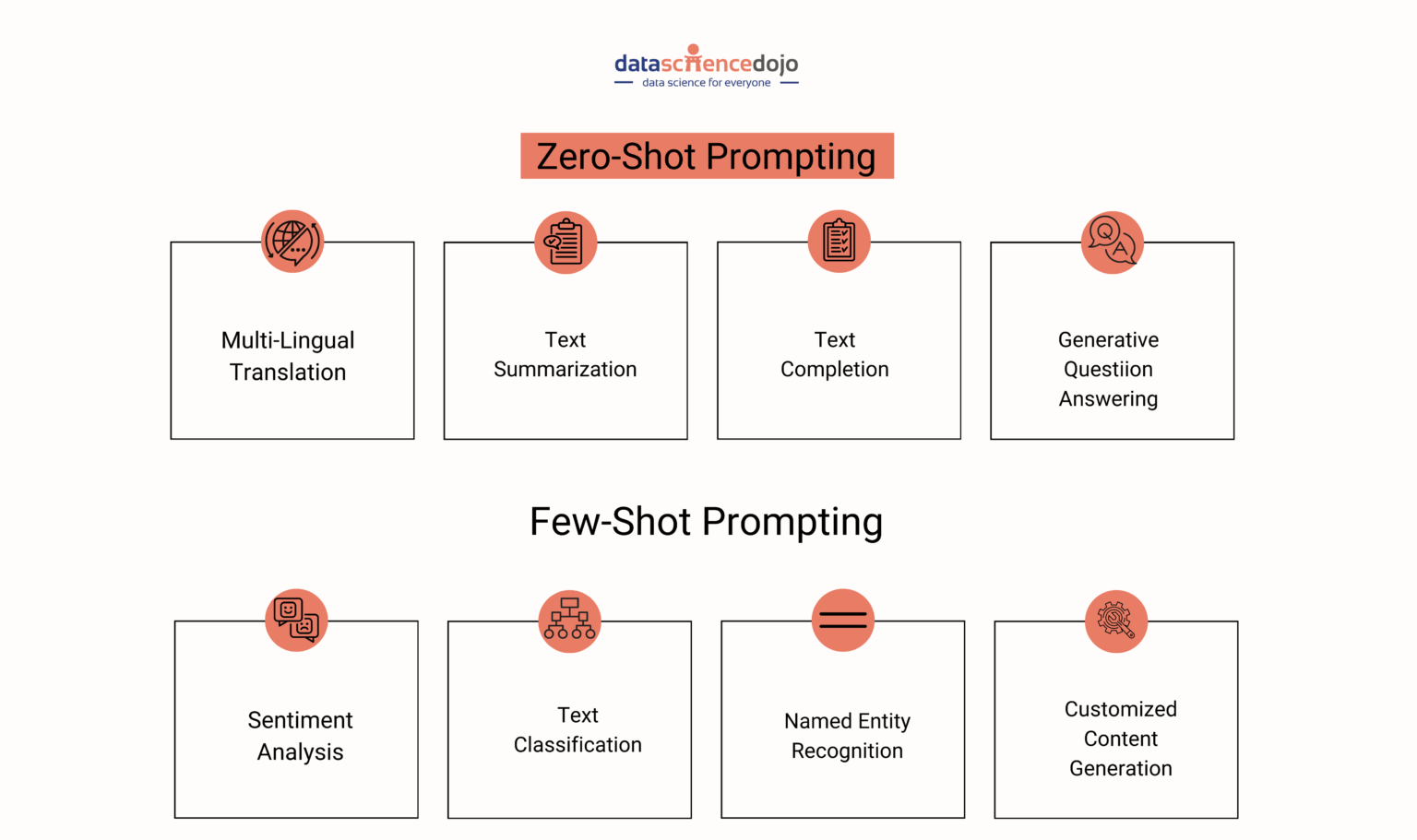 datasciencedojo
data science for everyone

Zero-Shot Prompting

Multi-Lingual Translation

Text Summarization

Text Completion

Generative Questiion Answering

Few-Shot Prompting

Sentiment Analysis

Text Classification

Named Entity Recognition

Customized Content Generation